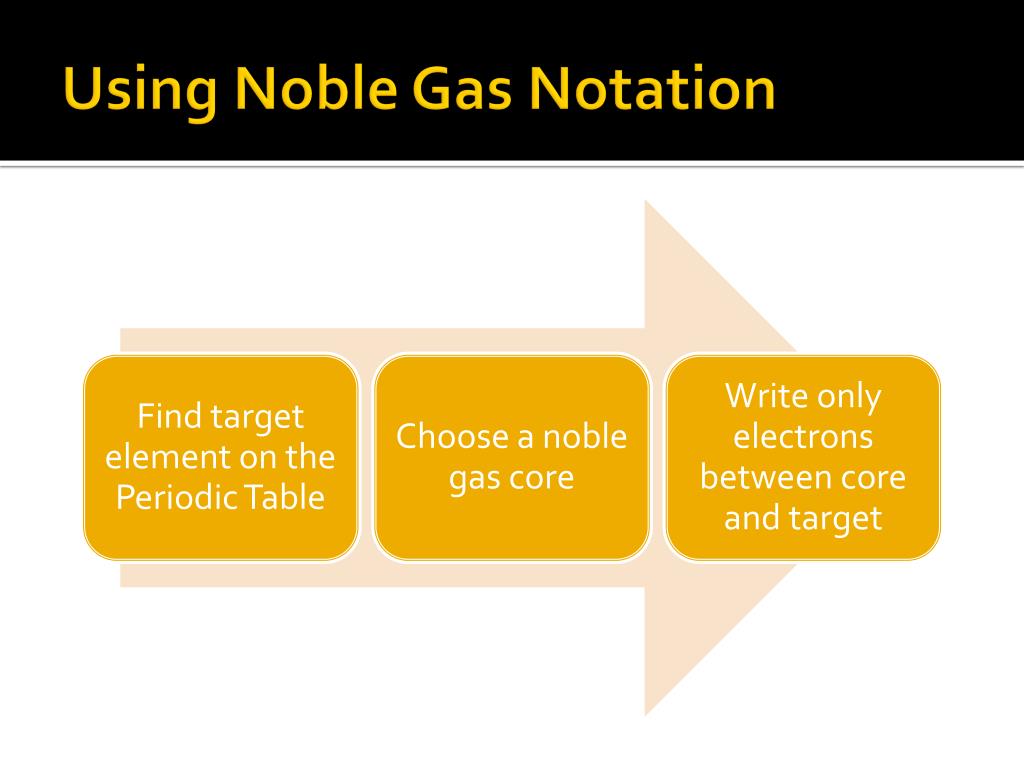 Using Noble Gas Notation

Find target element on the Periodic Table

Choose a noble gas core

Write only electrons between core and target